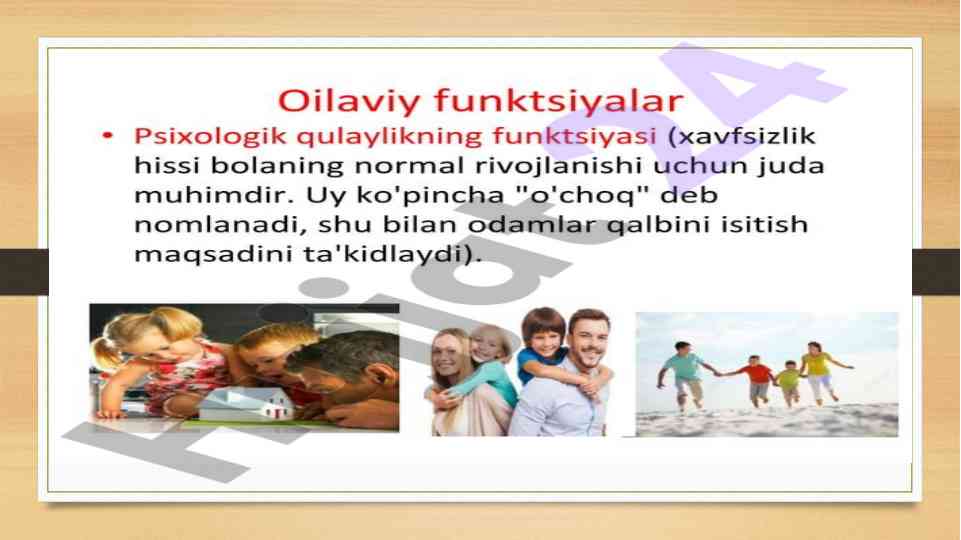 Oilaviy funktsiyalar

• Psixologik qulaylikning funktsiyasi (xavfsizlik hissi bolaning normal rivojlanishi uchun juda muhimdir. Uy ko'pincha "o'choq" deb nomlanadi, shu bilan odamlar qalbini isitish maqsadini ta'kidlaydi).

Hujjat24